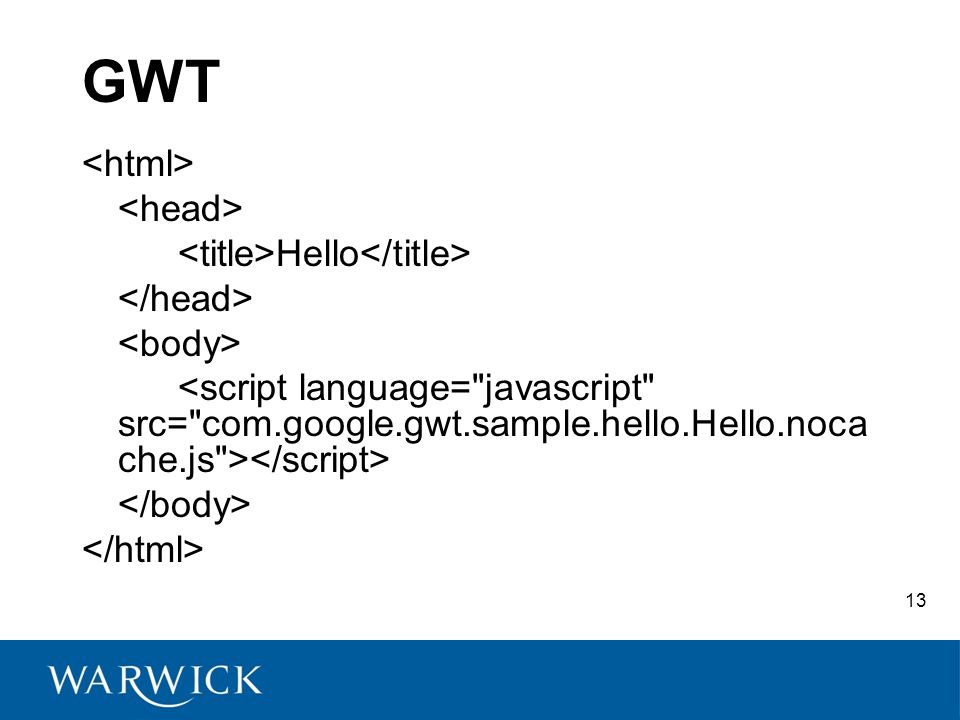 GWT

<html>
<head>
<title>Hello</title>
</head>
<body>
<script language="javascript" src="com.google.gwt.sample.hello.Hello.nocache.js"></script>
</body>
</html>

13

WARWICK